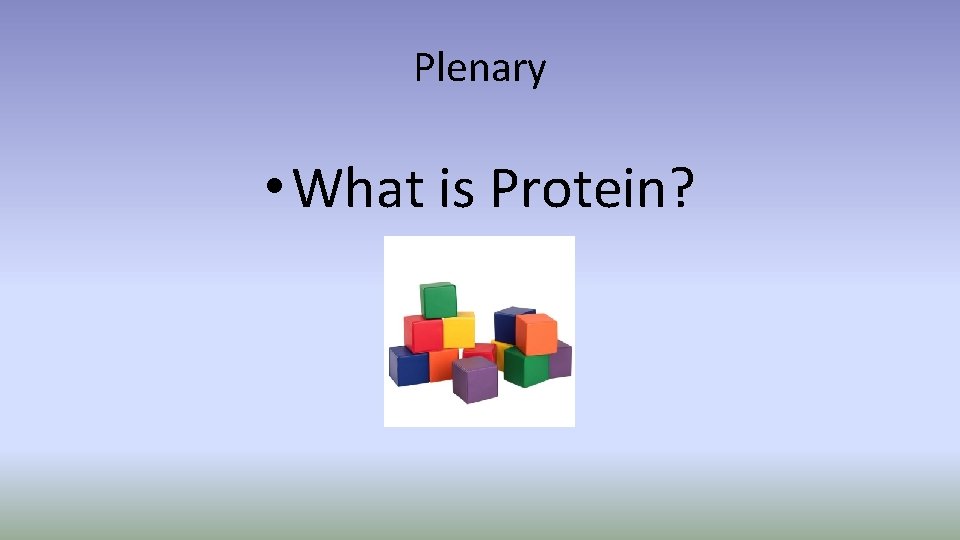 Plenary

• What is Protein?